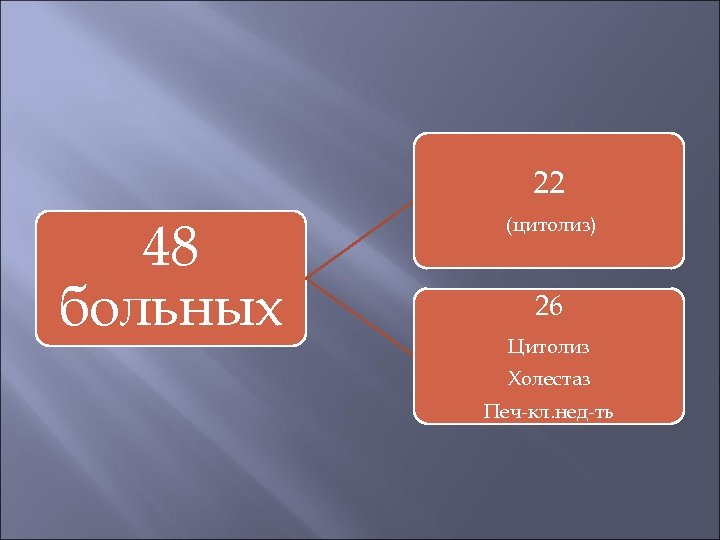 48 больных

22

(цитолиз)

26

Цитолиз

Холестаз

Печ-кл.нед-ть